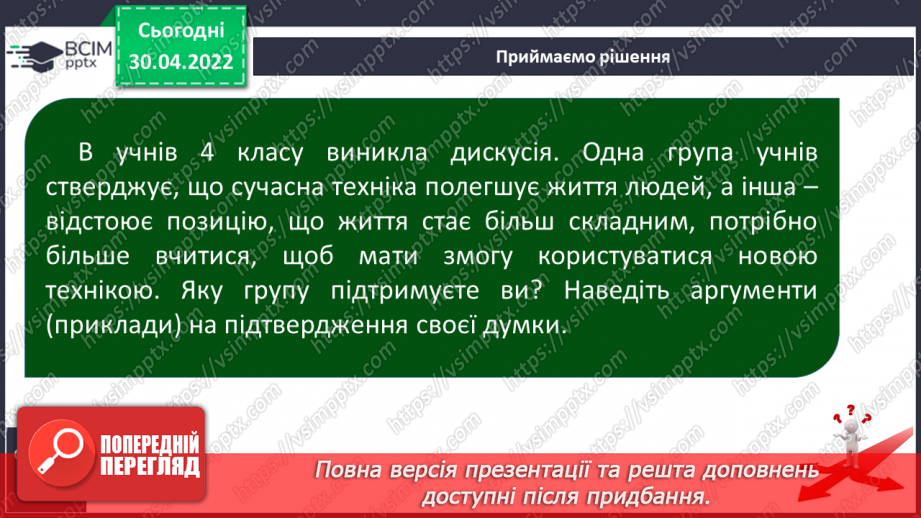 ВСІМ pptx

Сьогодні 30.04.2022

Приймаємо рішення

В учнів 4 класу виникла дискусія. Одна група учнів стверджує, що сучасна техніка полегшує життя людей, а інша – відстоює позицію, що життя стає більш складним, потрібно більше вчитися, щоб мати змогу користуватися новою технікою. Яку групу підтримуєте ви? Наведіть аргументи (приклади) на підтвердження своєї думки.

ПОПЕРЕДНІЙ ПЕРЕГЛЯД

Повна версія презентації та решта доповнень доступні після придбання.

https://vsimpptx.com